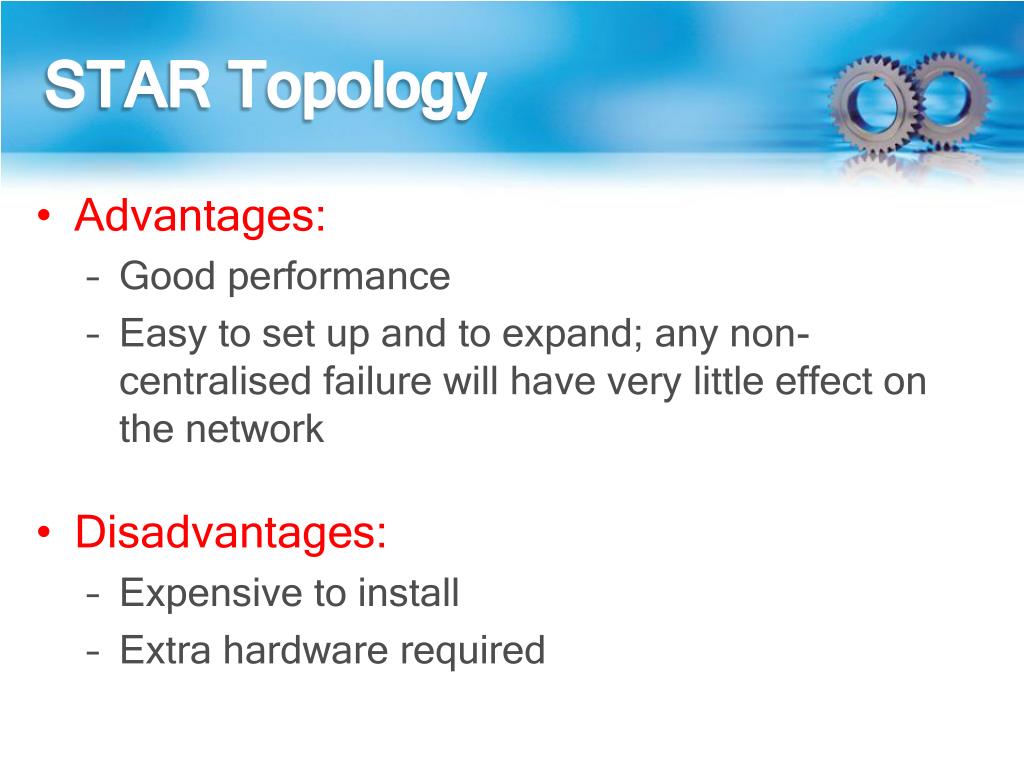 STAR Topology

• Advantages:
– Good performance
– Easy to set up and to expand; any non-centralised failure will have very little effect on the network

• Disadvantages:
– Expensive to install
– Extra hardware required